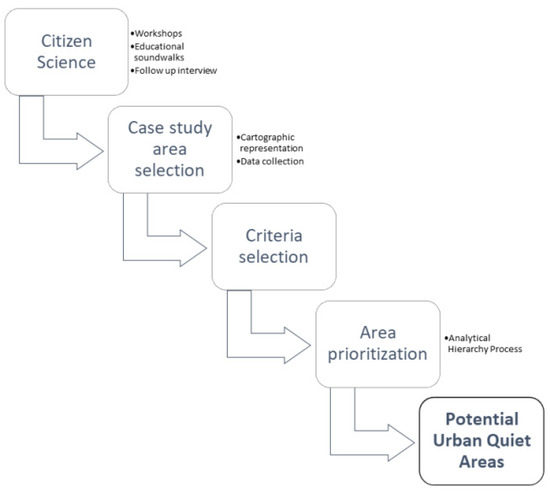 Citizen Science

•Workshops
•Educational soundwalks
•Follow up interview

Case study area selection

•Cartographic representation
•Data collection

Criteria selection

Area prioritization

•Analytical Hierarchy Process

Potential Urban Quiet Areas